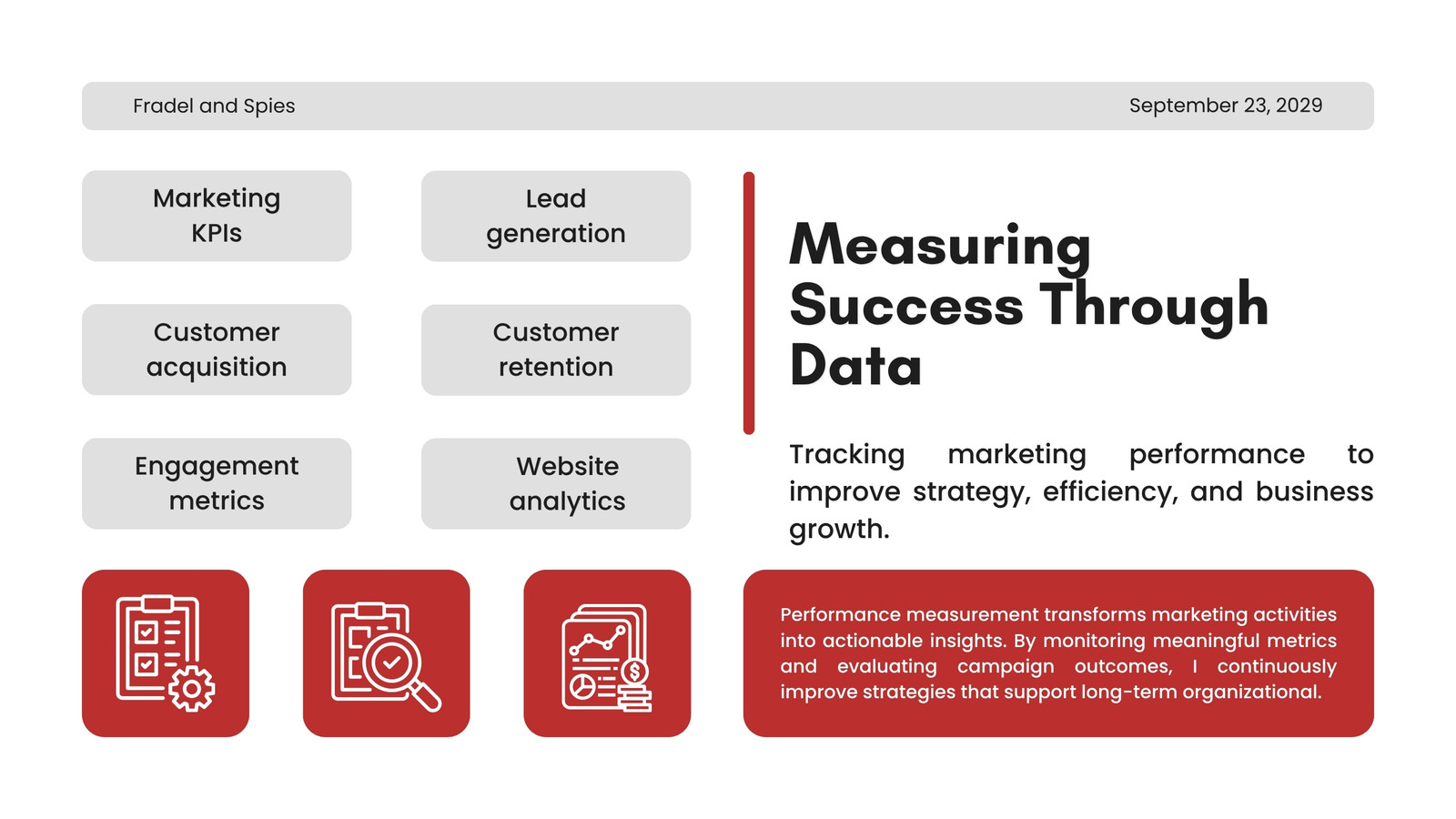 Fradel and Spies

September 23, 2029

Marketing KPIs

Lead generation

Customer acquisition

Customer retention

Engagement metrics

Website analytics

Measuring Success Through Data

Tracking marketing performance to improve strategy, efficiency, and business growth.

Performance measurement transforms marketing activities into actionable insights. By monitoring meaningful metrics and evaluating campaign outcomes, I continuously improve strategies that support long-term organizational.